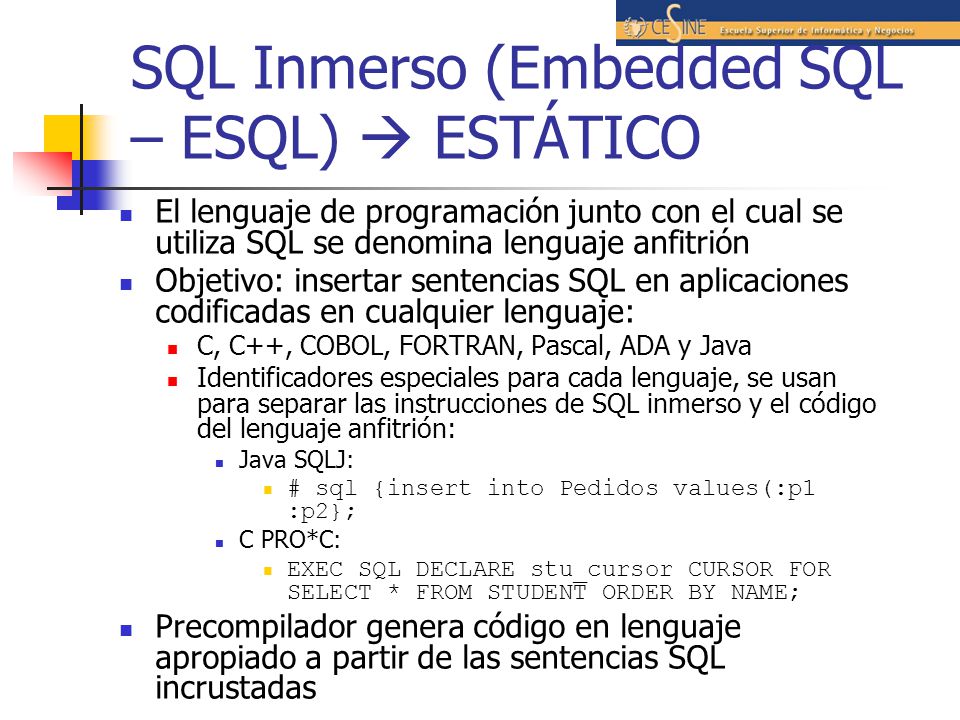 CESINE Escuela Superior de Informática y Negocios

SQL Inmerso (Embedded SQL – ESQL) → ESTÁTICO

El lenguaje de programación junto con el cual se utiliza SQL se denomina lenguaje anfitrión

Objetivo: insertar sentencias SQL en aplicaciones codificadas en cualquier lenguaje:

C, C++, COBOL, FORTRAN, Pascal, ADA y Java

Identificadores especiales para cada lenguaje, se usan para separar las instrucciones de SQL inmerso y el código del lenguaje anfitrión:

Java SQLJ:

# sql {insert into Pedidos values(:p1 :p2};

C PRO*C:

EXEC SQL DECLARE stu_cursor CURSOR FOR SELECT * FROM STUDENT ORDER BY NAME;

Precompilador genera código en lenguaje apropiado a partir de las sentencias SQL incrustadas